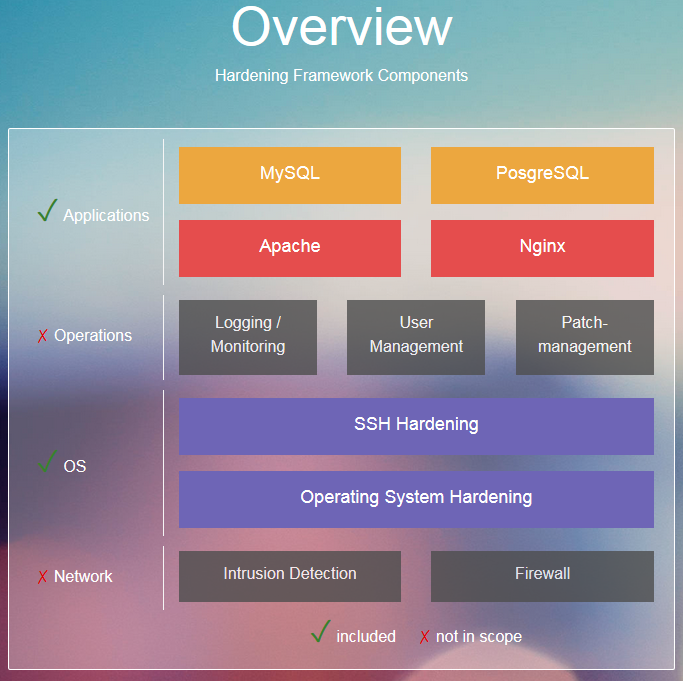 Overview

Hardening Framework Components

✓ Applications

MySQL

PosgreSQL

Apache

Nginx

✗ Operations

Logging / Monitoring

User Management

Patch-management

✓ OS

SSH Hardening

Operating System Hardening

✗ Network

Intrusion Detection

Firewall

✓ included ✗ not in scope